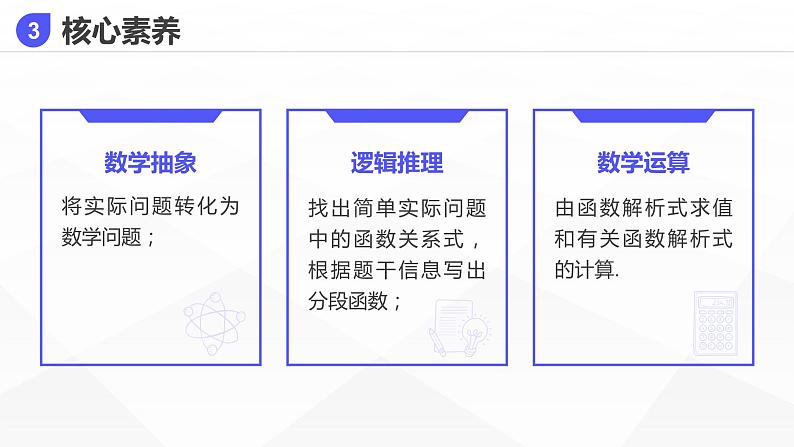 3 核心素养

数学抽象

将实际问题转化为数学问题；

逻辑推理

找出简单实际问题中的函数关系式，根据题干信息写出分段函数；

数学运算

由函数解析式求值和有关函数解析式的计算.